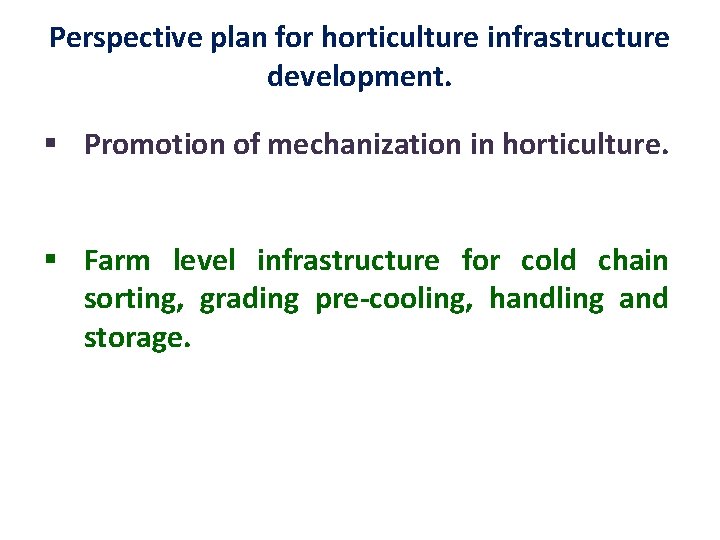 Perspective plan for horticulture infrastructure development.

▪ Promotion of mechanization in horticulture.

▪ Farm level infrastructure for cold chain sorting, grading pre-cooling, handling and storage.